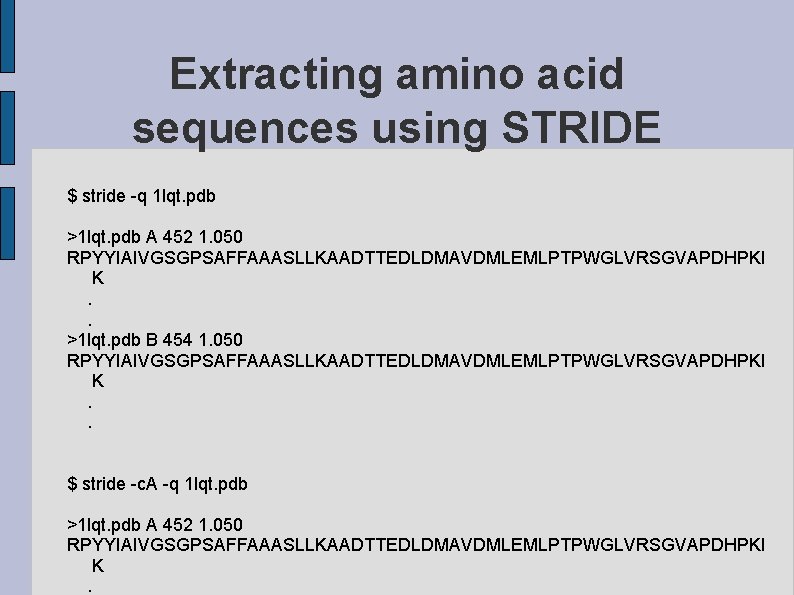 Extracting amino acid sequences using STRIDE

$ stride -q 1lqt.pdb

>1lqt.pdb A 452 1.050
RPYYIAIVGSGPSAFFAAASLLKAADTTEDLDMAVDMLEMLPTPWGLVRSGVAPDHPKIK
.
.
>1lqt.pdb B 454 1.050
RPYYIAIVGSGPSAFFAAASLLKAADTTEDLDMAVDMLEMLPTPWGLVRSGVAPDHPKIK
.
.

$ stride -cA -q 1lqt.pdb

>1lqt.pdb A 452 1.050
RPYYIAIVGSGPSAFFAAASLLKAADTTEDLDMAVDMLEMLPTPWGLVRSGVAPDHPKIK
.